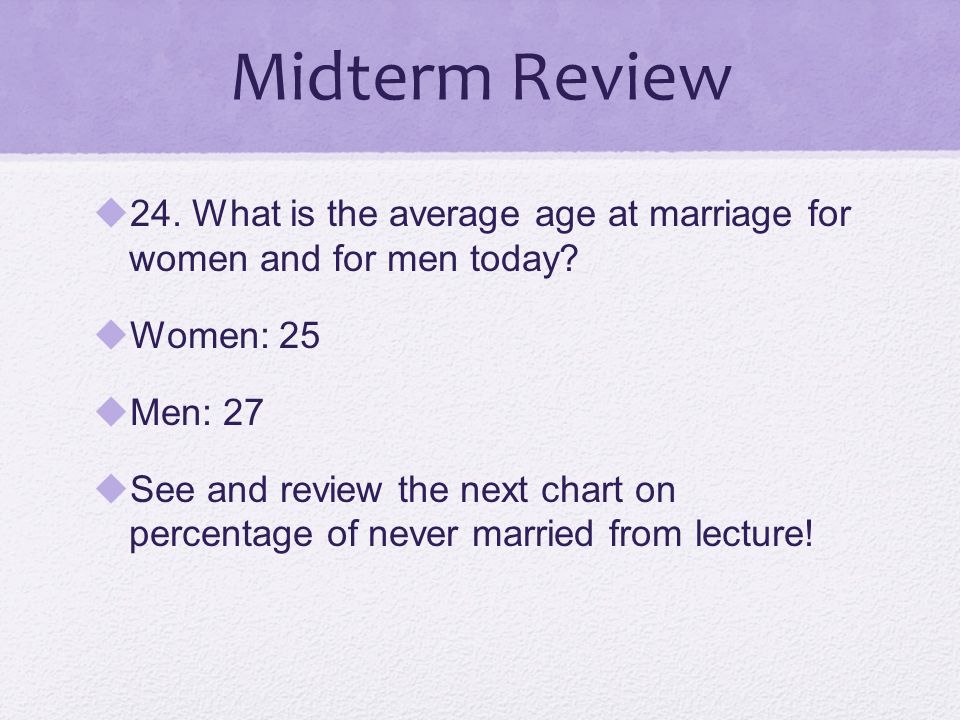 Midterm Review

24. What is the average age at marriage for women and for men today?

Women: 25

Men: 27

See and review the next chart on percentage of never married from lecture!